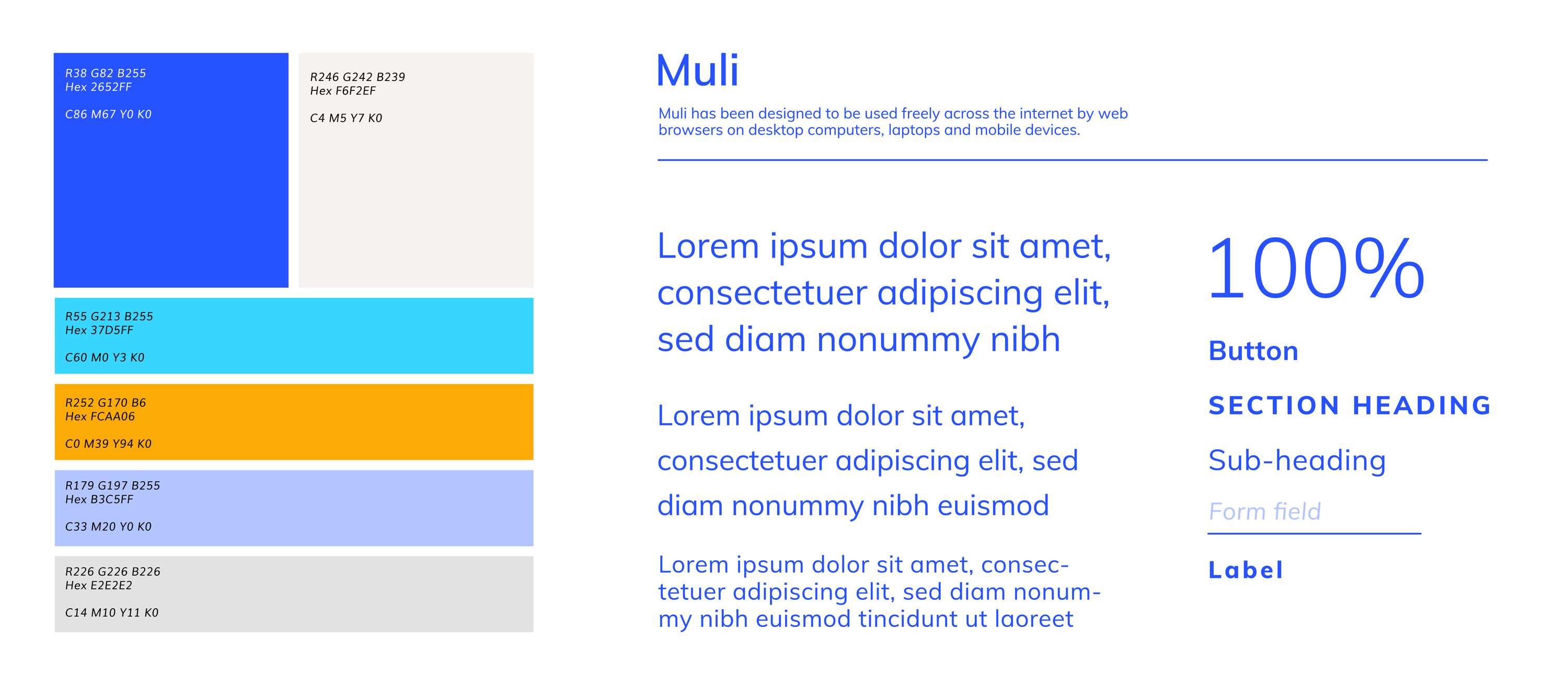 R38 G82 B255
Hex 2652FF

C86 M67 Y0 K0

R246 G242 B239
Hex F6F2EF

C4 M5 Y7 K0

R55 G213 B255
Hex 37D5FF

C60 M0 Y3 K0

R252 G170 B6
Hex FCAA06

C0 M39 Y94 K0

R179 G197 B255
Hex B3C5FF

C33 M20 Y0 K0

R226 G226 B226
Hex E2E2E2

C14 M10 Y11 K0

Muli

Muli has been designed to be used freely across the internet by web browsers on desktop computers, laptops and mobile devices.

Lorem ipsum dolor sit amet, consectetuer adipiscing elit, sed diam nonummy nibh

Lorem ipsum dolor sit amet, consectetuer adipiscing elit, sed diam nonummy nibh euismod

Lorem ipsum dolor sit amet, consectetuer adipiscing elit, sed diam nonummy nibh euismod tincidunt ut laoreet

100%

Button

SECTION HEADING

Sub-heading

Form field

Label